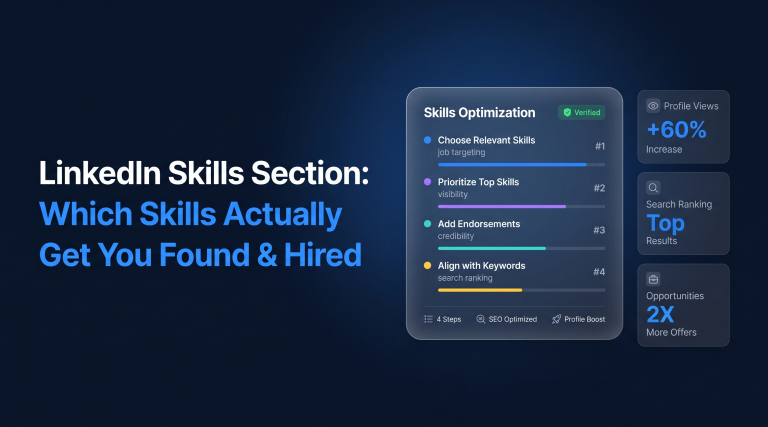 LinkedIn Skills Section: Which Skills Actually Get You Found & Hired

Skills Optimization
Verified

Choose Relevant Skills
job targeting
#1

Prioritize Top Skills
visibility
#2

Add Endorsements
credibility
#3

Align with Keywords
search ranking
#4

4 Steps
SEO Optimized
Profile Boost

Profile Views
+60%
Increase

Search Ranking
Top
Results

Opportunities
2X
More Offers